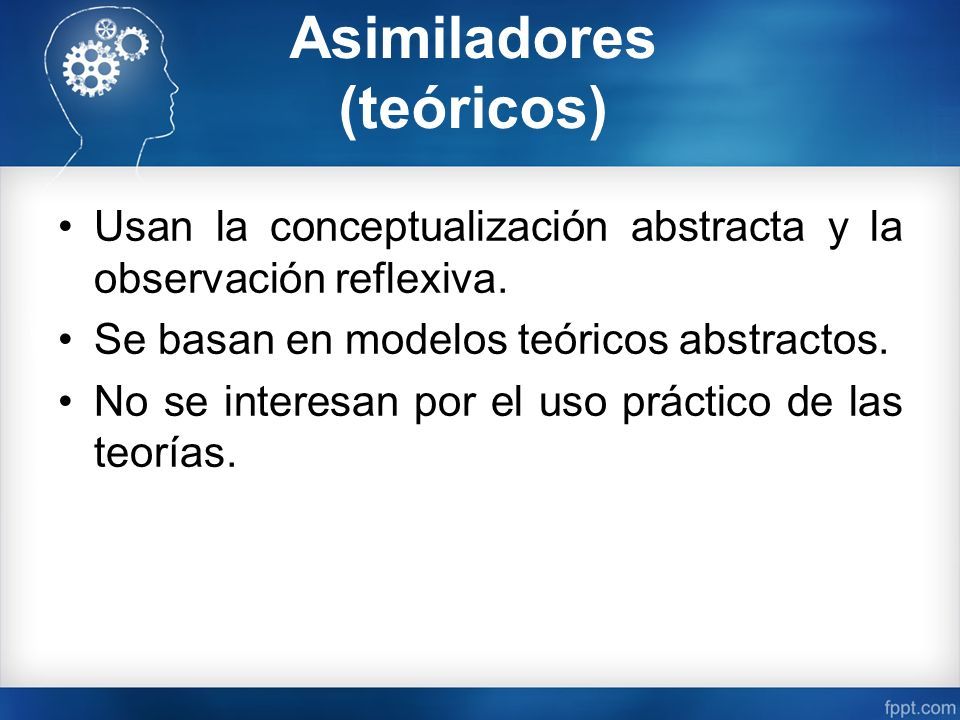 Asimiladores (teóricos)

• Usan la conceptualización abstracta y la observación reflexiva.
• Se basan en modelos teóricos abstractos.
• No se interesan por el uso práctico de las teorías.

fppt.com